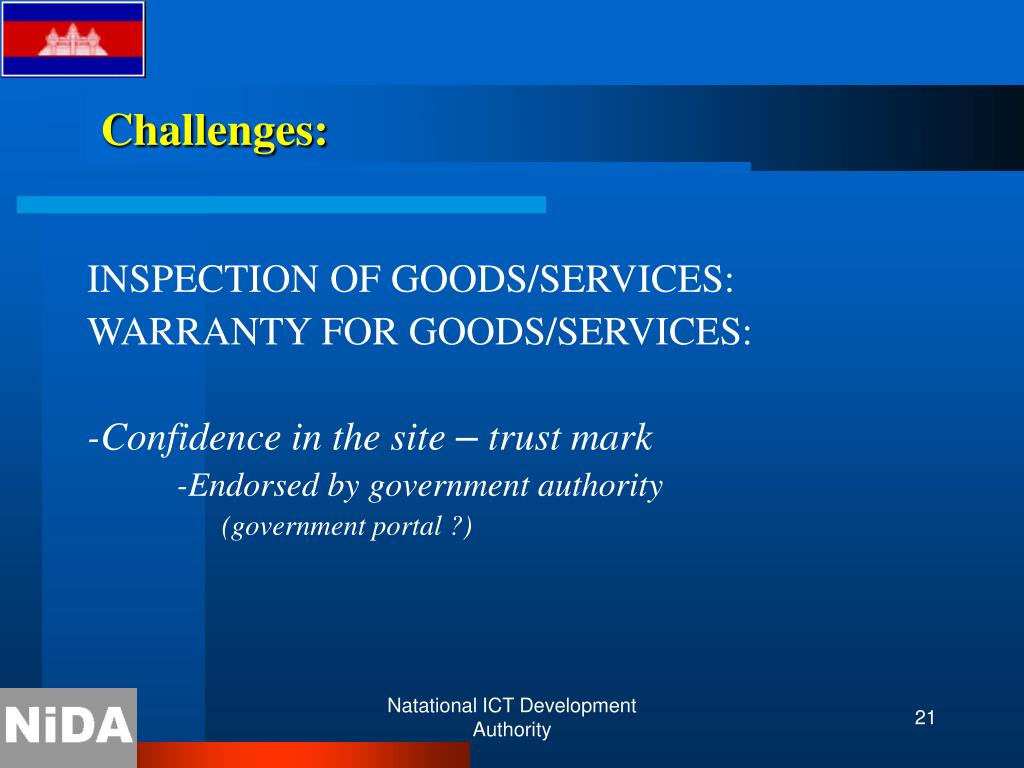 Challenges:

INSPECTION OF GOODS/SERVICES:
WARRANTY FOR GOODS/SERVICES:

-Confidence in the site – trust mark
-Endorsed by government authority
(government portal ?)

NiDA

Natational ICT Development Authority

21